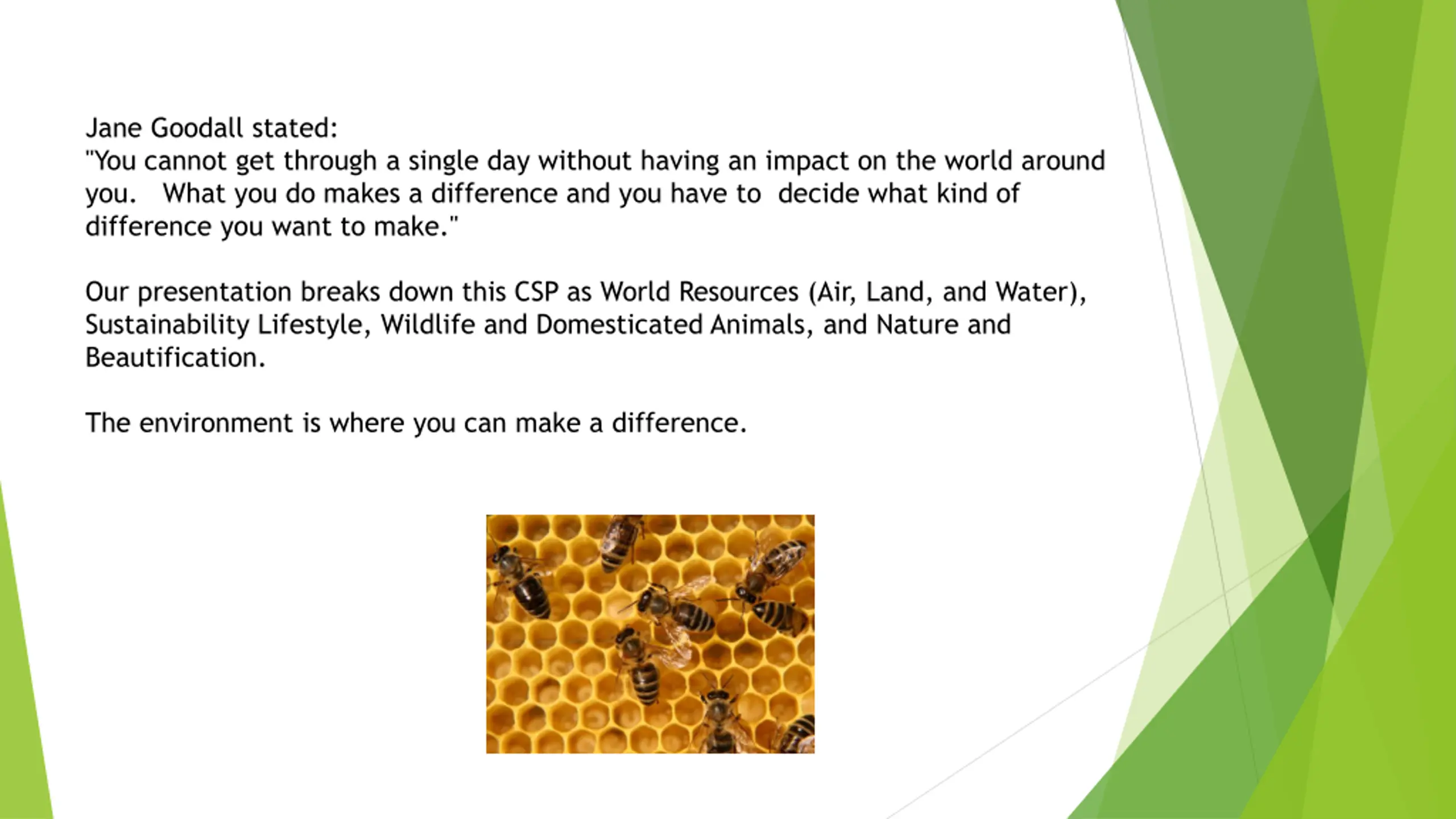 Jane Goodall stated:
"You cannot get through a single day without having an impact on the world around you. What you do makes a difference and you have to decide what kind of difference you want to make."

Our presentation breaks down this CSP as World Resources (Air, Land, and Water), Sustainability Lifestyle, Wildlife and Domesticated Animals, and Nature and Beautification.

The environment is where you can make a difference.